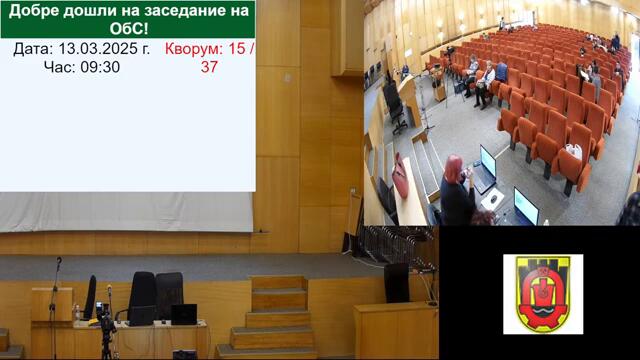 Добре дошли на заседание на ОбС!

Дата: 13.03.2025 г.
Час: 09:30

Кворум: 15 / 37